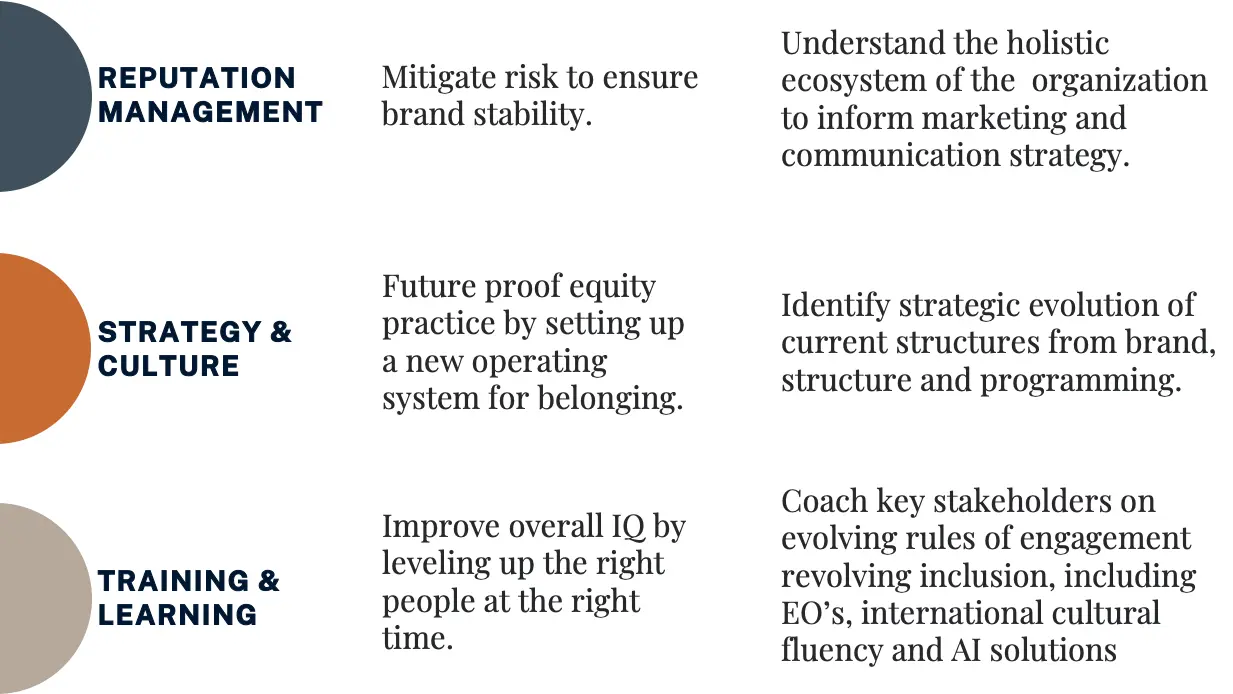 REPUTATION MANAGEMENT

Mitigate risk to ensure brand stability.

Understand the holistic ecosystem of the organization to inform marketing and communication strategy.

STRATEGY & CULTURE

Future proof equity practice by setting up a new operating system for belonging.

Identify strategic evolution of current structures from brand, structure and programming.

TRAINING & LEARNING

Improve overall IQ by leveling up the right people at the right time.

Coach key stakeholders on evolving rules of engagement revolving inclusion, including EO's, international cultural fluency and AI solutions